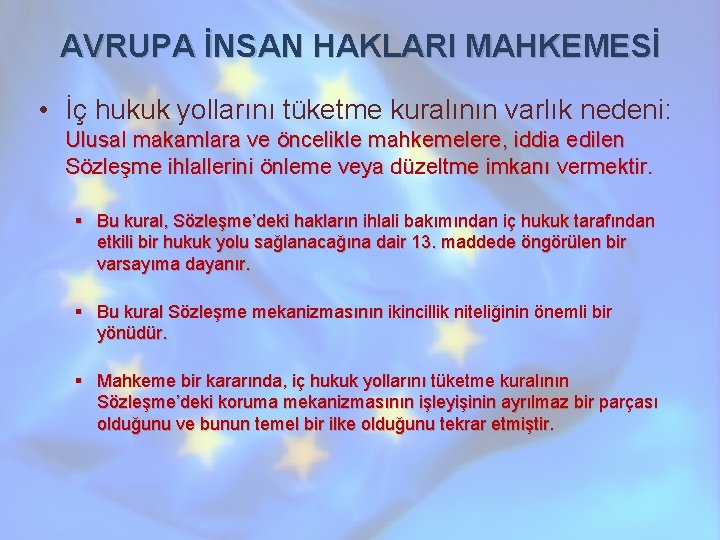 AVRUPA İNSAN HAKLARI MAHKEMESİ

• İç hukuk yollarını tüketme kuralının varlık nedeni: Ulusal makamlara ve öncelikle mahkemelere, iddia edilen Sözleşme ihlallerini önleme veya düzeltme imkanı vermektir.

▪ Bu kural, Sözleşme'deki hakların ihlali bakımından iç hukuk tarafından etkili bir hukuk yolu sağlanacağına dair 13. maddede öngörülen bir varsayıma dayanır.

▪ Bu kural Sözleşme mekanizmasının ikincillik niteliğinin önemli bir yönüdür.

▪ Mahkeme bir kararında, iç hukuk yollarını tüketme kuralının Sözleşme'deki koruma mekanizmasının işleyişinin ayrılmaz bir parçası olduğunu ve bunun temel bir ilke olduğunu tekrar etmiştir.